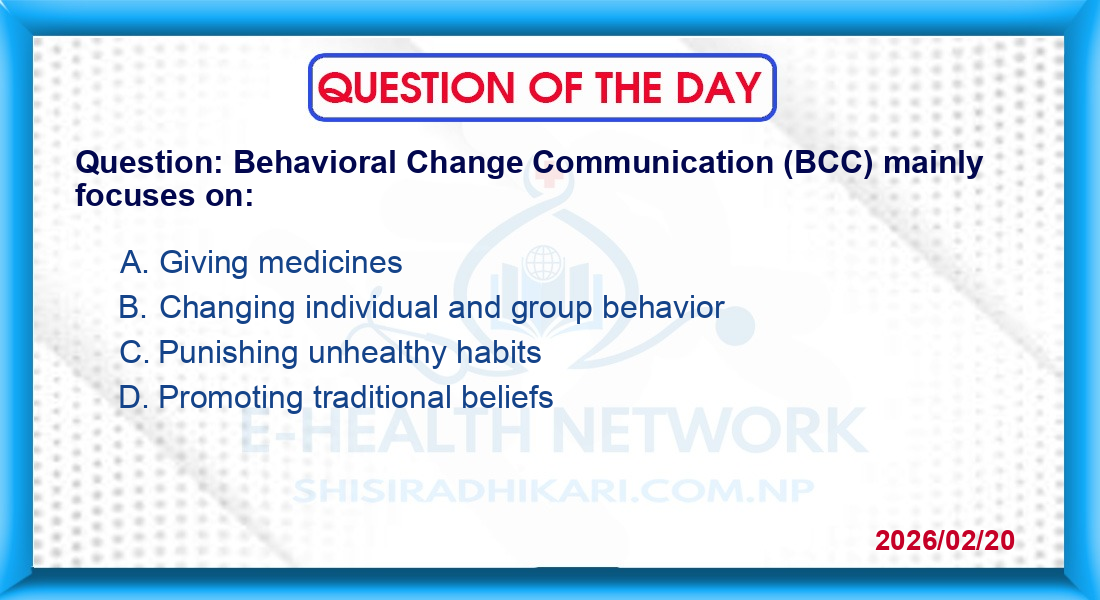 QUESTION OF THE DAY

Question: Behavioral Change Communication (BCC) mainly focuses on:

A. Giving medicines
B. Changing individual and group behavior
C. Punishing unhealthy habits
D. Promoting traditional beliefs

E-HEALTH NETWORK
SHISIRADHIKARI.COM.NP

2026/02/20